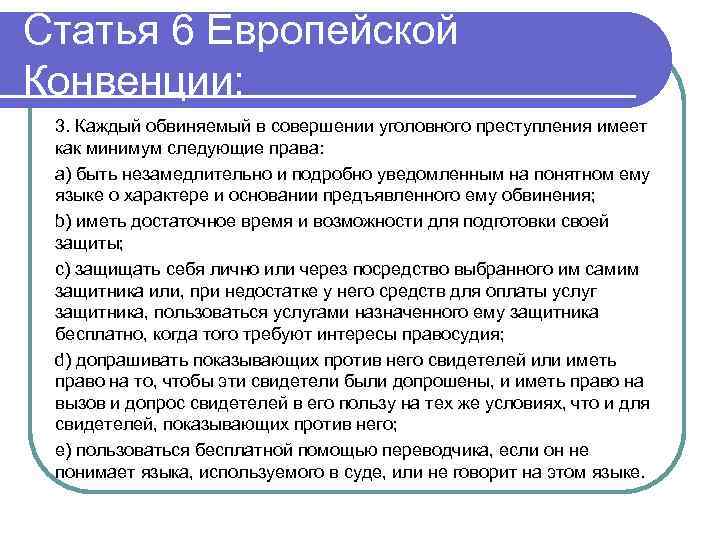 Статья 6 Европейской Конвенции:

3. Каждый обвиняемый в совершении уголовного преступления имеет как минимум следующие права:

a) быть незамедлительно и подробно уведомленным на понятном ему языке о характере и основании предъявленного ему обвинения;

b) иметь достаточное время и возможности для подготовки своей защиты;

c) защищать себя лично или через посредство выбранного им самим защитника или, при недостатке у него средств для оплаты услуг защитника, пользоваться услугами назначенного ему защитника бесплатно, когда того требуют интересы правосудия;

d) допрашивать показывающих против него свидетелей или иметь право на то, чтобы эти свидетели были допрошены, и иметь право на вызов и допрос свидетелей в его пользу на тех же условиях, что и для свидетелей, показывающих против него;

e) пользоваться бесплатной помощью переводчика, если он не понимает языка, используемого в суде, или не говорит на этом языке.